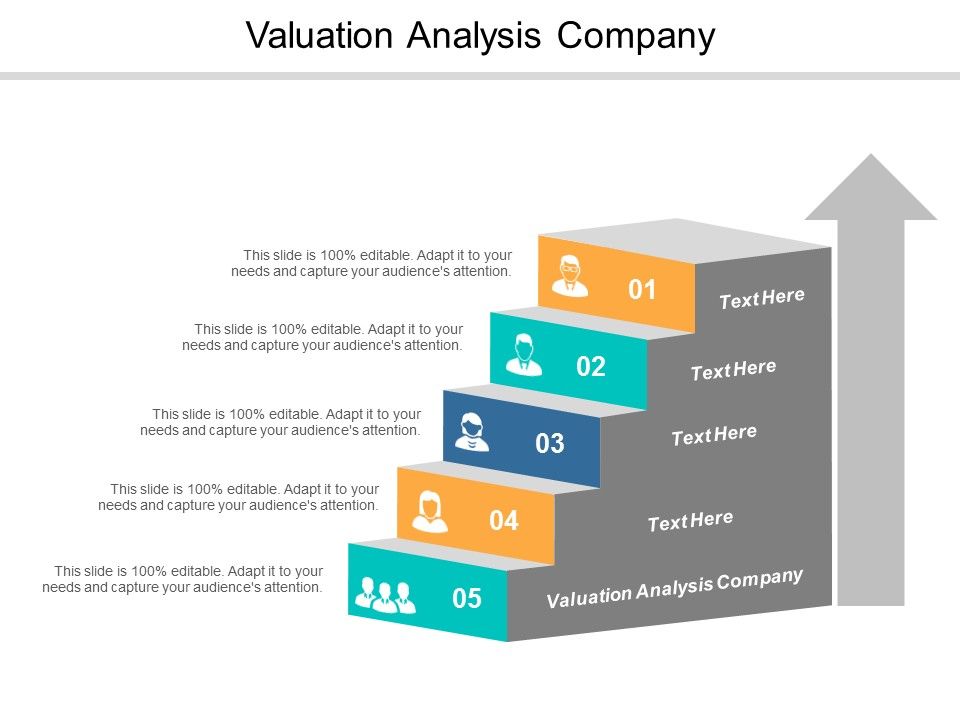 Valuation Analysis Company

This slide is 100% editable. Adapt it to your needs and capture your audience's attention.

01

Text Here

This slide is 100% editable. Adapt it to your needs and capture your audience's attention.

02

Text Here

This slide is 100% editable. Adapt it to your needs and capture your audience's attention.

03

Text Here

This slide is 100% editable. Adapt it to your needs and capture your audience's attention.

04

Text Here

This slide is 100% editable. Adapt it to your needs and capture your audience's attention.

05

Valuation Analysis Company